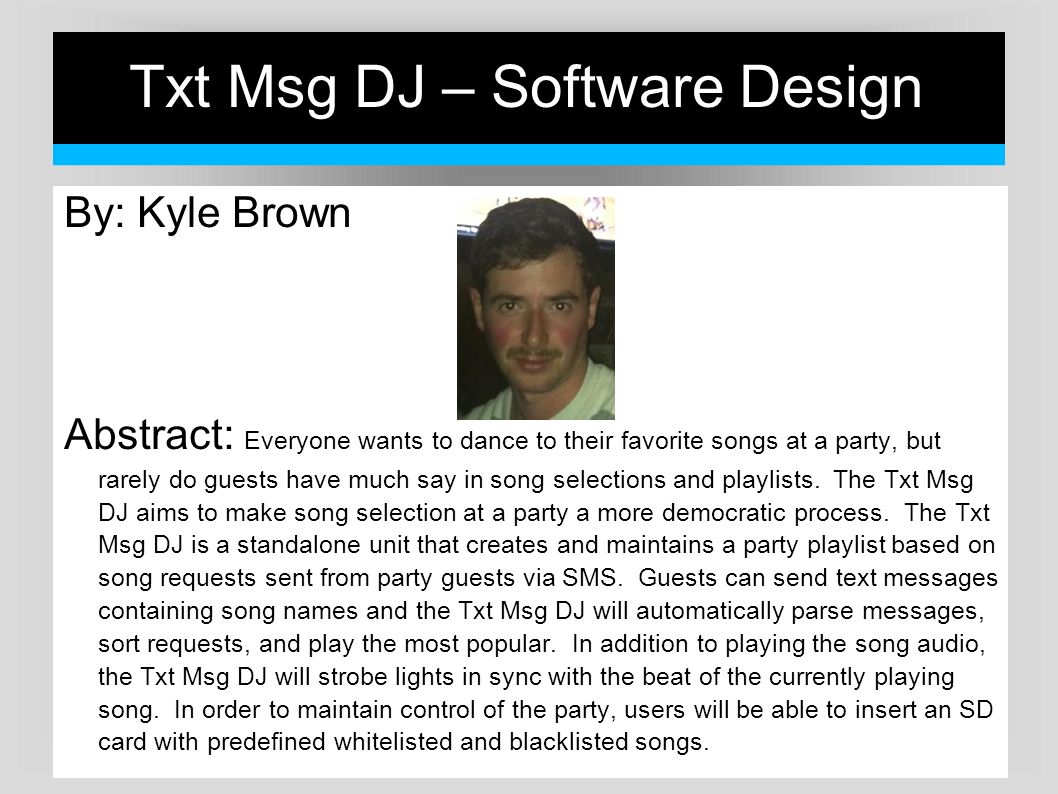 Txt Msg DJ – Software Design

By: Kyle Brown

Abstract: Everyone wants to dance to their favorite songs at a party, but rarely do guests have much say in song selections and playlists. The Txt Msg DJ aims to make song selection at a party a more democratic process. The Txt Msg DJ is a standalone unit that creates and maintains a party playlist based on song requests sent from party guests via SMS. Guests can send text messages containing song names and the Txt Msg DJ will automatically parse messages, sort requests, and play the most popular. In addition to playing the song audio, the Txt Msg DJ will strobe lights in sync with the beat of the currently playing song. In order to maintain control of the party, users will be able to insert an SD card with predefined whitelisted and blacklisted songs.